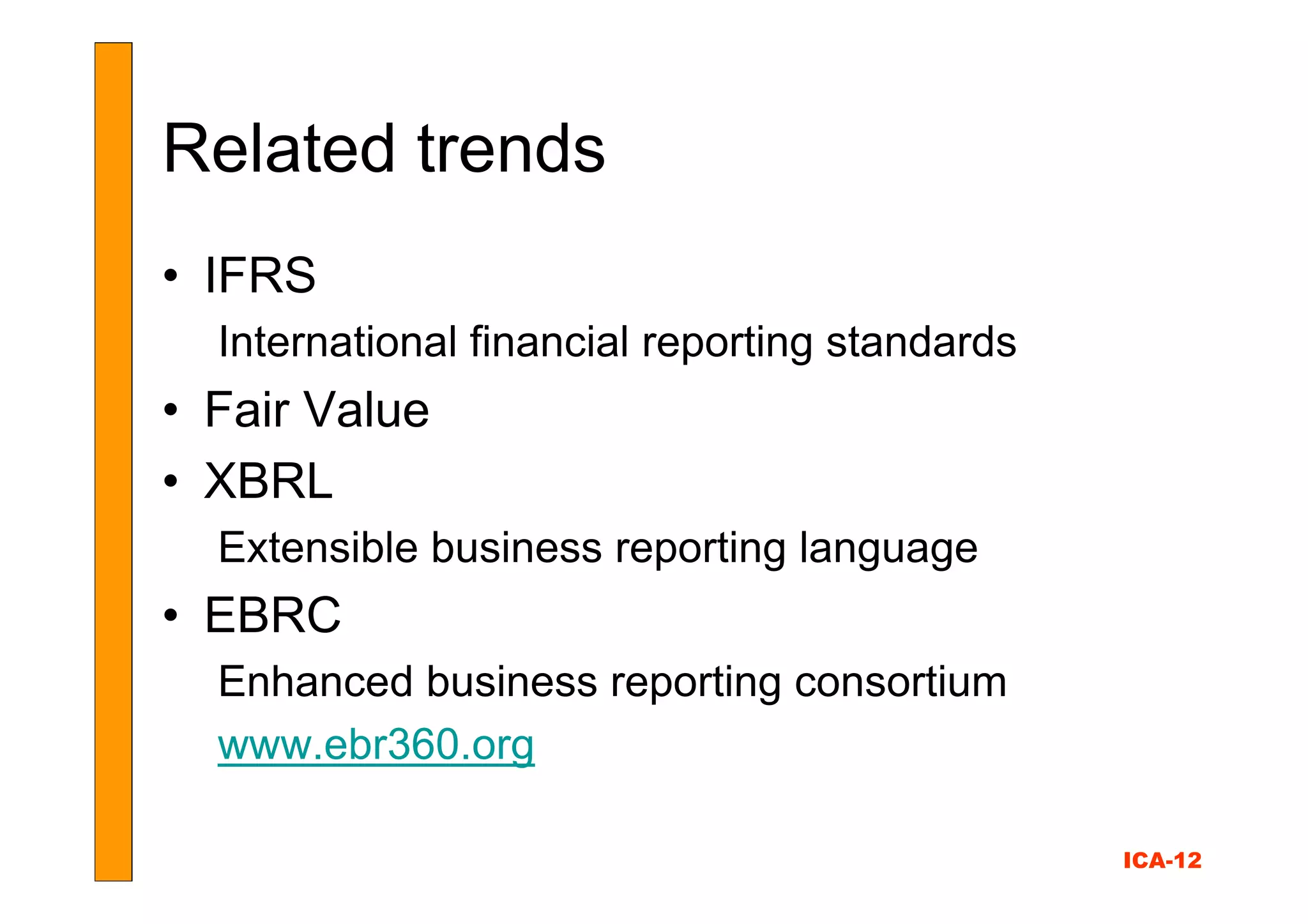 Related trends

• IFRS

International financial reporting standards

• Fair Value

• XBRL

Extensible business reporting language

• EBRC

Enhanced business reporting consortium

www.ebr360.org

ICA-12